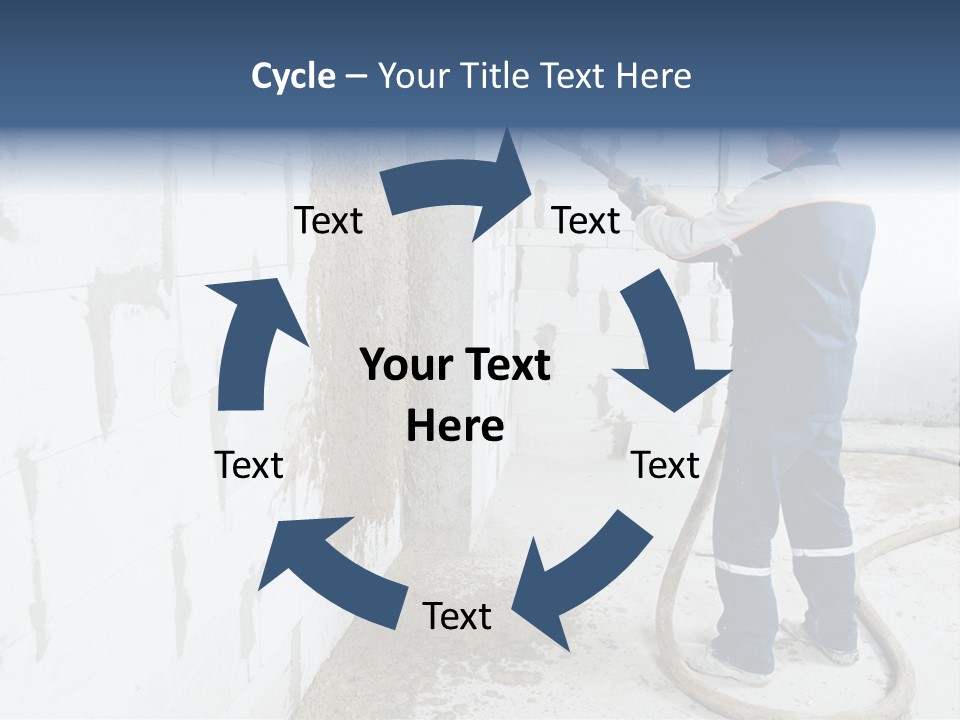 Cycle – Your Title Text Here

Text

Text

Your Text Here

Text

Text

Text